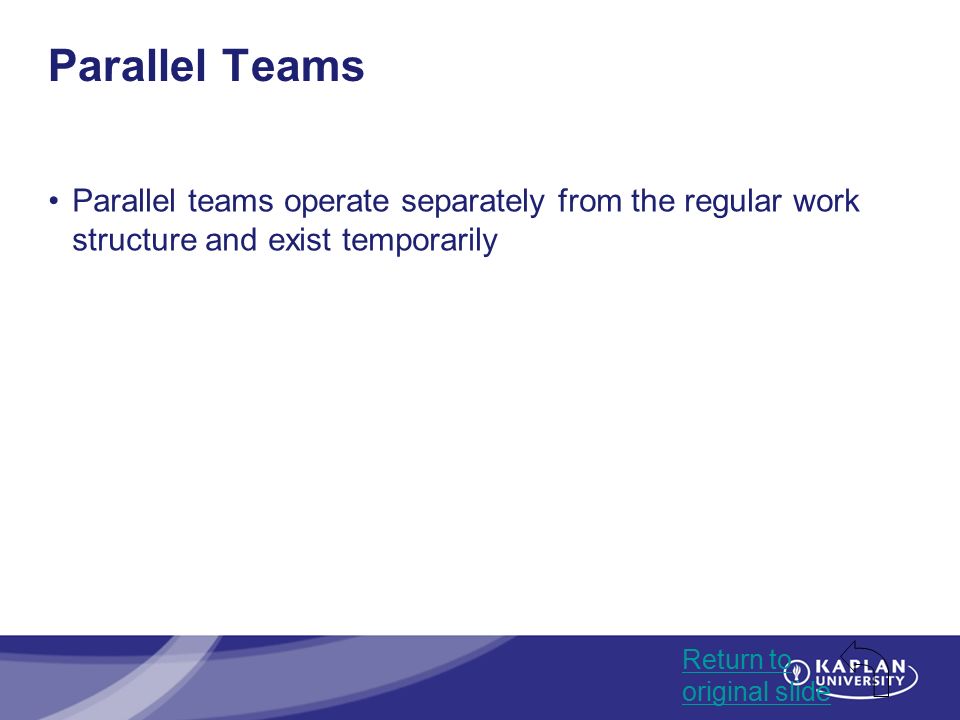 Parallel Teams

• Parallel teams operate separately from the regular work structure and exist temporarily

Return to original slide

KAPLAN UNIVERSITY